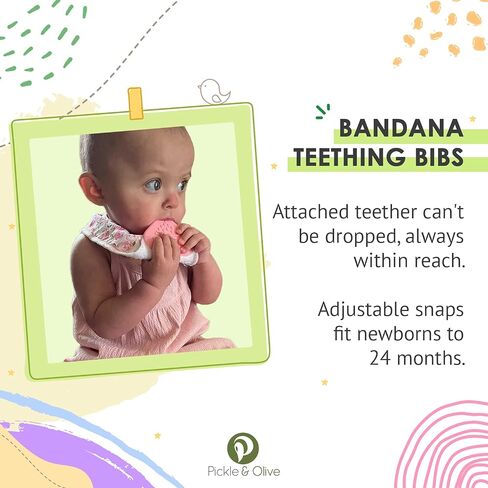 BANDANA TEETHING BIBS

Attached teether can't be dropped, always within reach.

Adjustable snaps fit newborns to 24 months.

Pickle & Olive